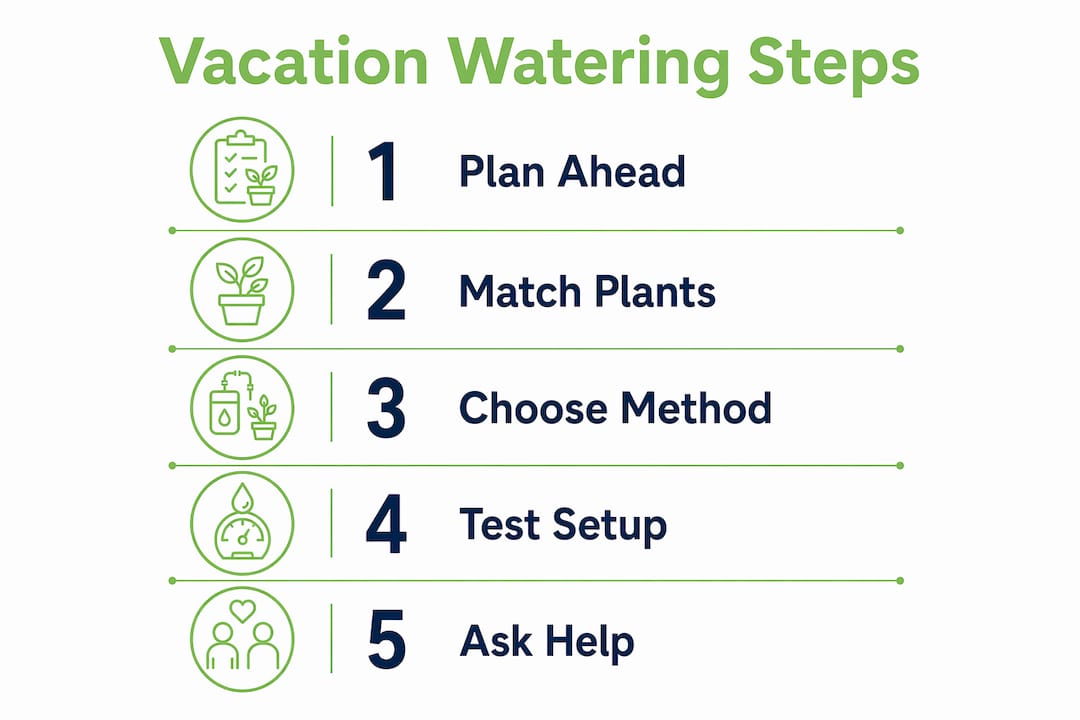 Vacation Watering Steps

1 Plan Ahead

2 Match Plants

3 Choose Method

4 Test Setup

5 Ask Help